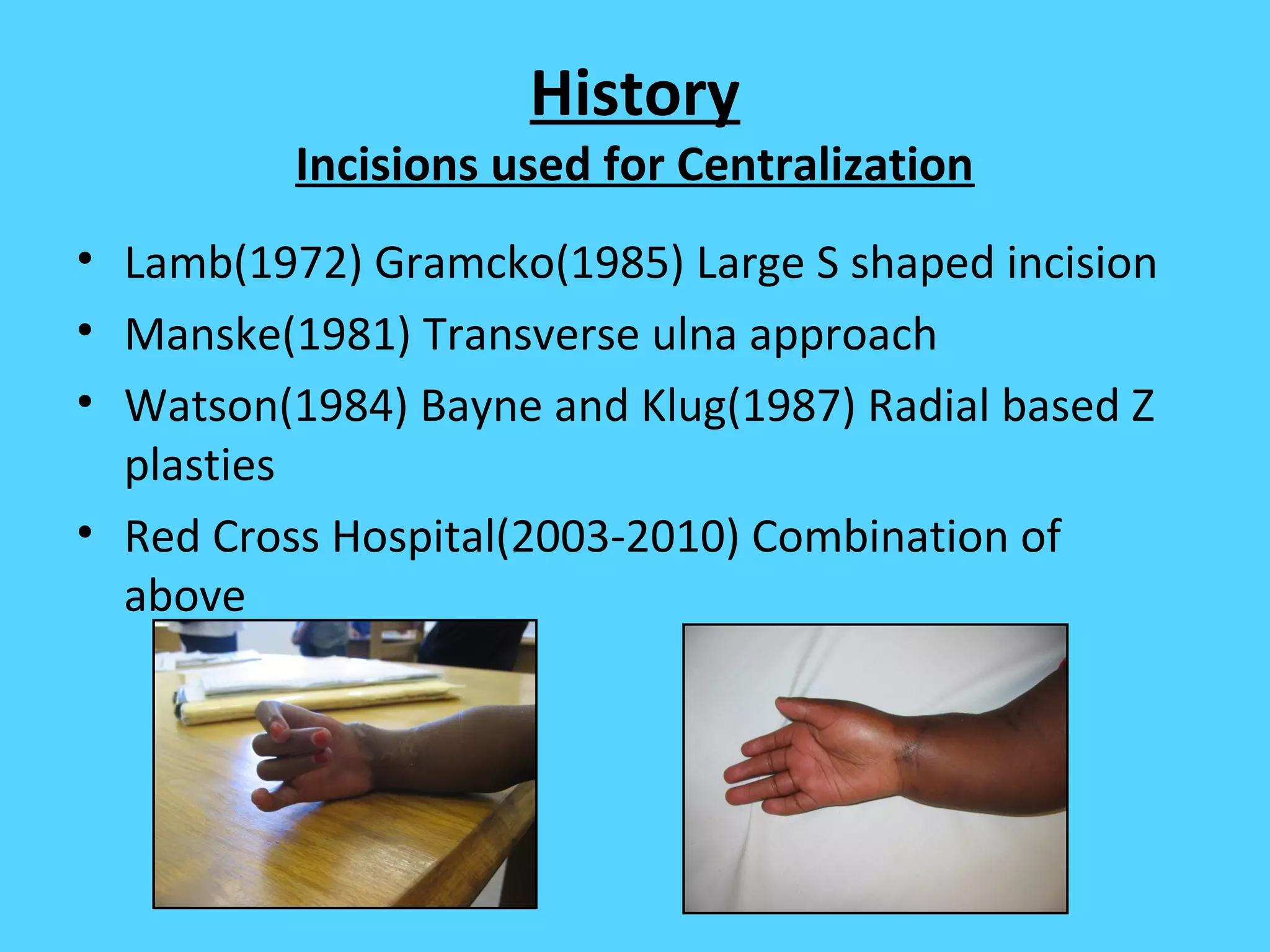 History
Incisions used for Centralization

• Lamb(1972) Gramcko(1985) Large S shaped incision
• Manske(1981) Transverse ulna approach
• Watson(1984) Bayne and Klug(1987) Radial based Z plasties
• Red Cross Hospital(2003-2010) Combination of above